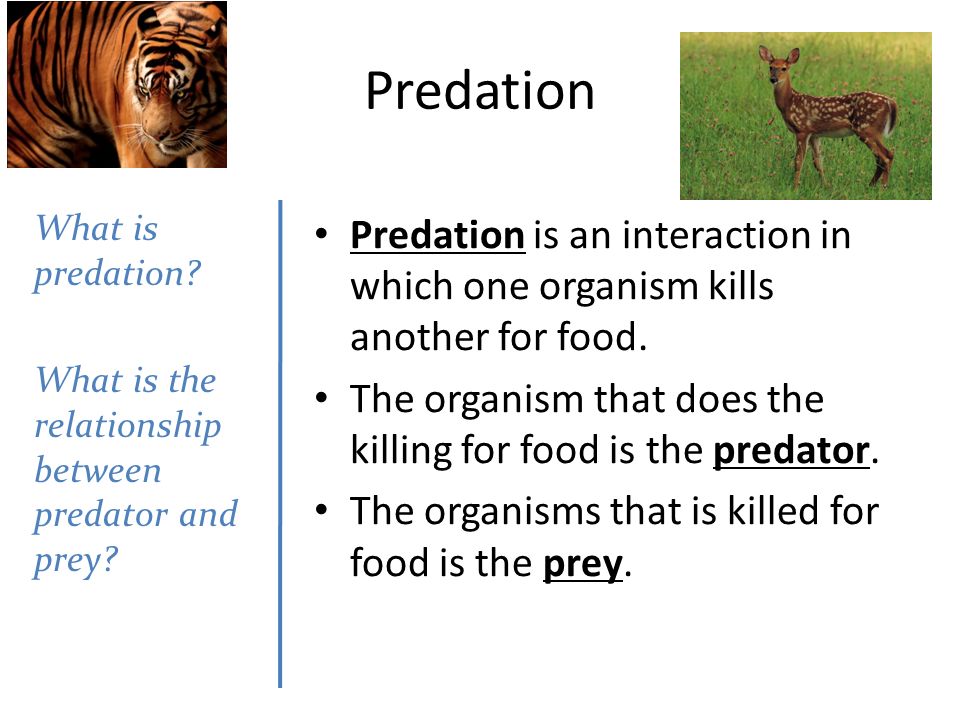 Predation

What is predation?

What is the relationship between predator and prey?

• Predation is an interaction in which one organism kills another for food.
• The organism that does the killing for food is the predator.
• The organisms that is killed for food is the prey.